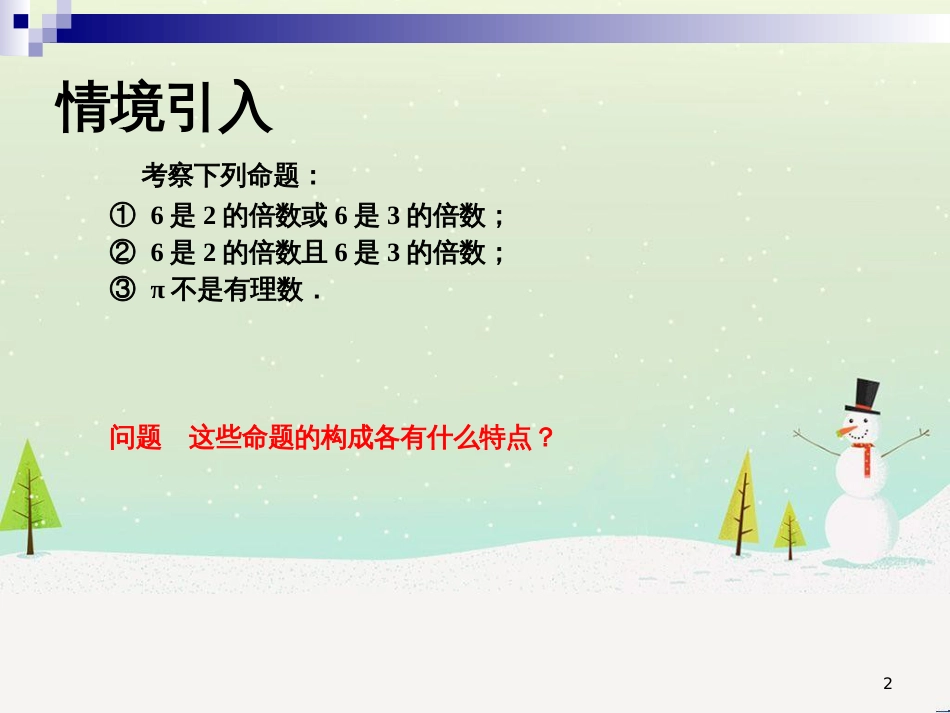 情境引入

考察下列命题：

① 6 是 2 的倍数或 6 是 3 的倍数；

② 6 是 2 的倍数且 6 是 3 的倍数；

③ π 不是有理数．

问题　这些命题的构成各有什么特点？

2